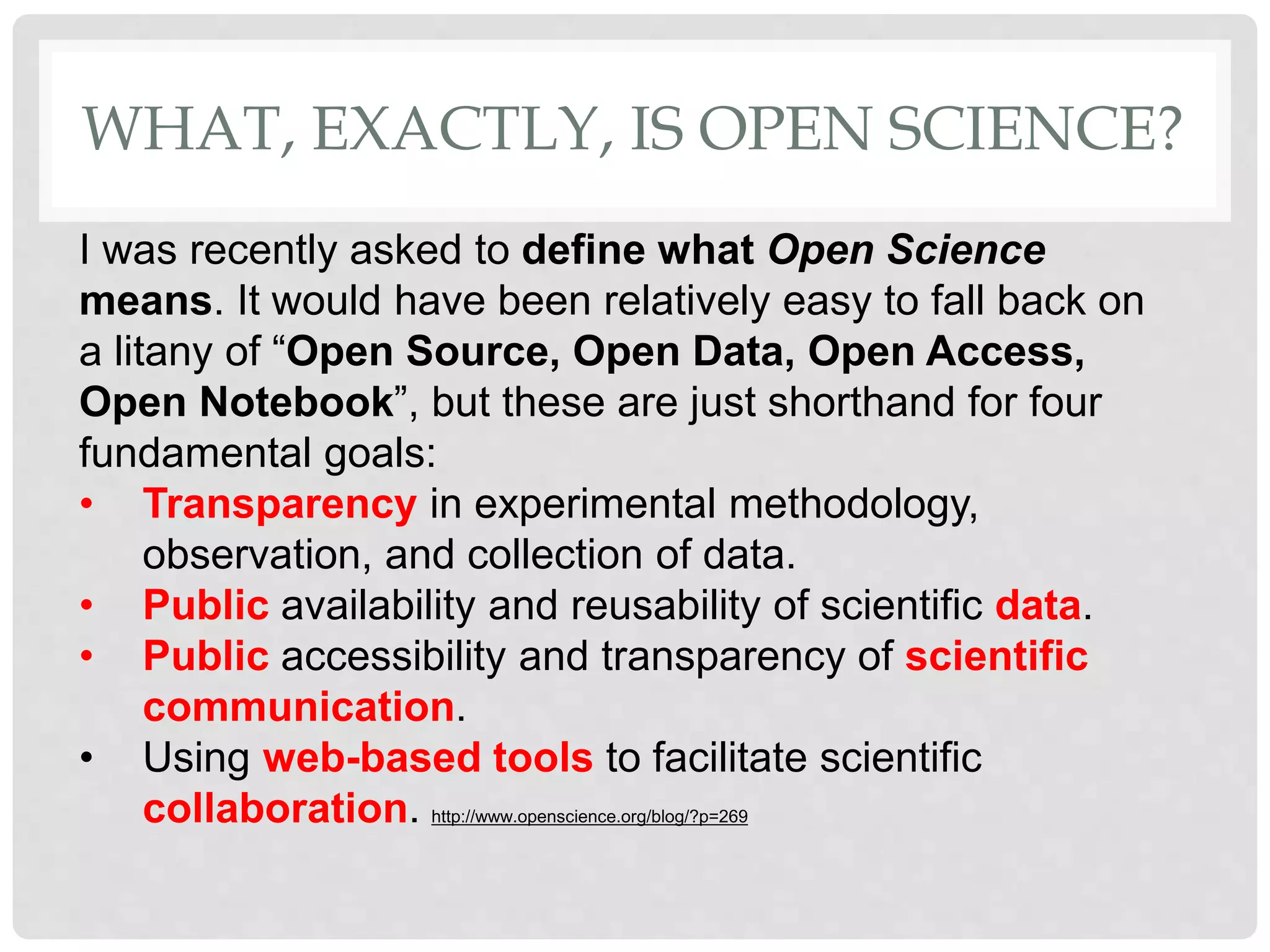 WHAT, EXACTLY, IS OPEN SCIENCE?

I was recently asked to define what Open Science means. It would have been relatively easy to fall back on a litany of “Open Source, Open Data, Open Access, Open Notebook”, but these are just shorthand for four fundamental goals:

• Transparency in experimental methodology, observation, and collection of data.
• Public availability and reusability of scientific data.
• Public accessibility and transparency of scientific communication.
• Using web-based tools to facilitate scientific collaboration. http://www.openscience.org/blog/?p=269